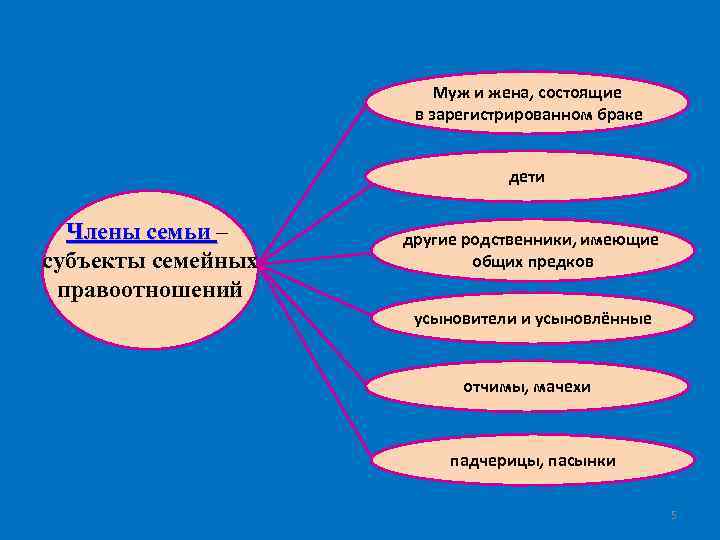 Члены семьи – субъекты семейных правоотношений

Муж и жена, состоящие в зарегистрированном браке

дети

другие родственники, имеющие общих предков

усыновители и усыновлённые

отчимы, мачехи

падчерицы, пасынки

5